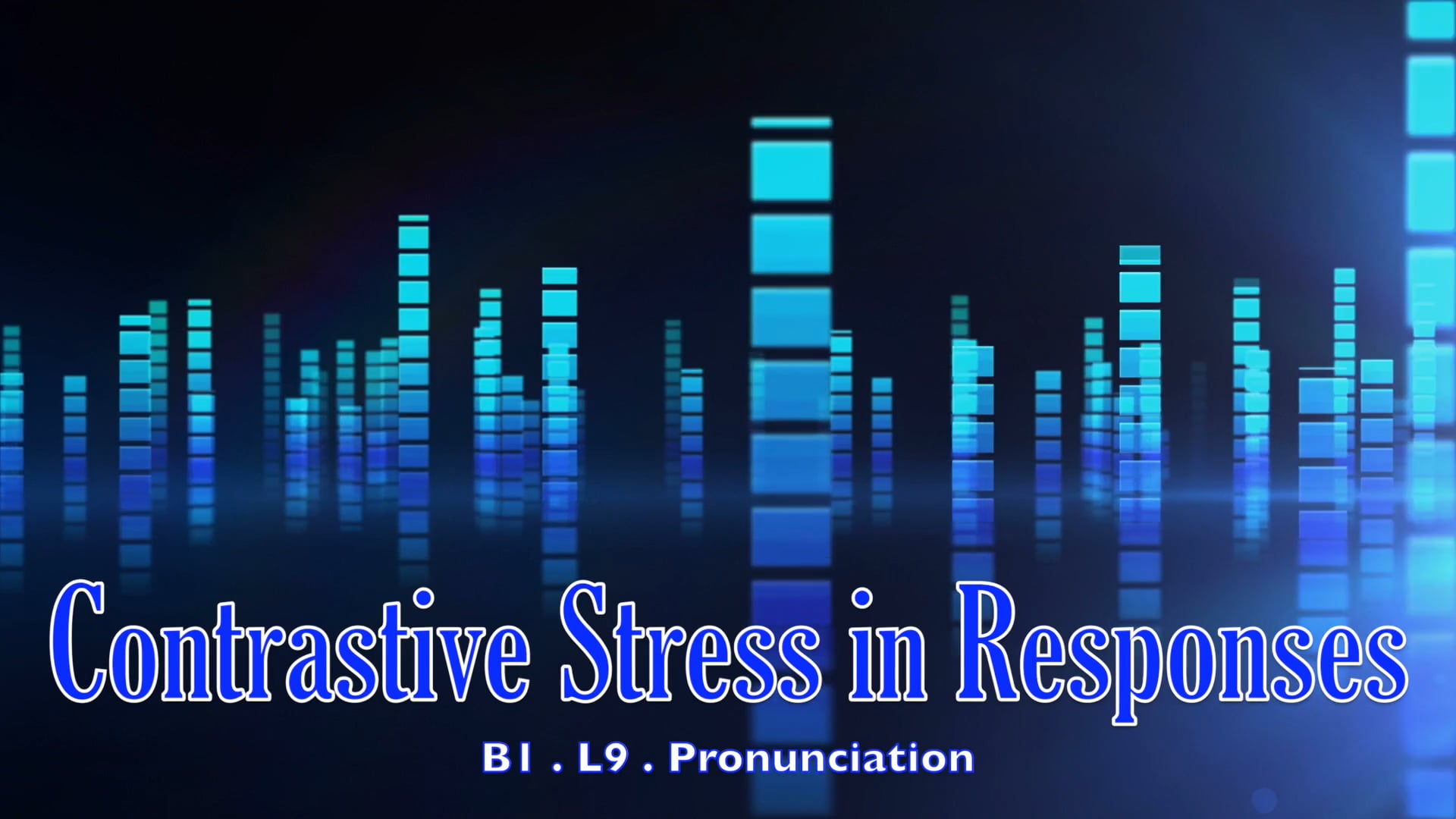 Contrastive Stress in Responses

B1 . L9 . Pronunciation